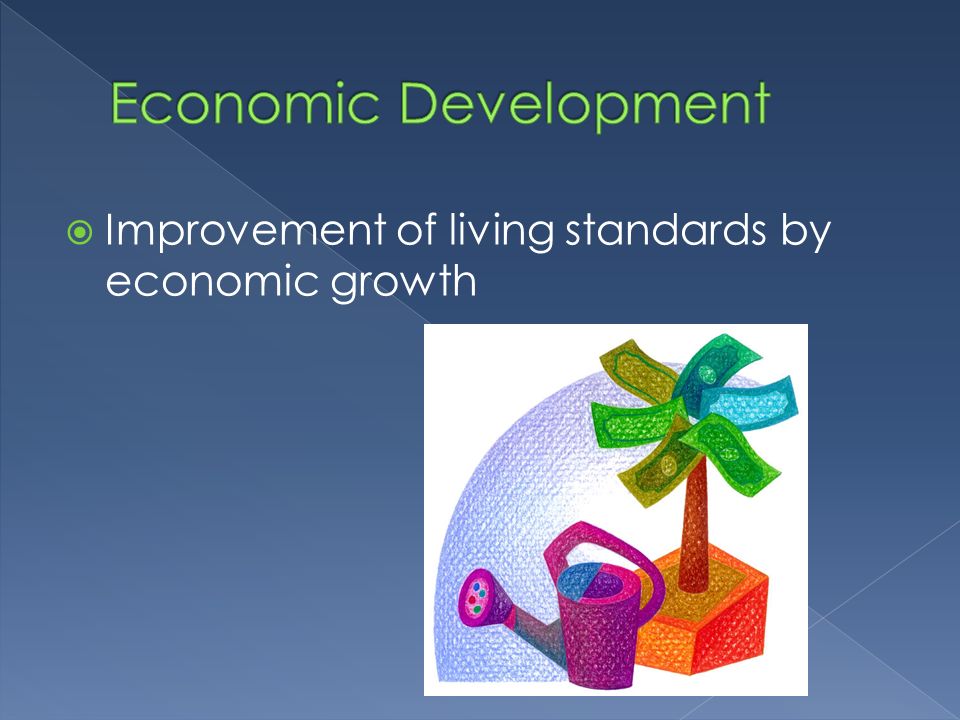 Economic Development

Improvement of living standards by economic growth